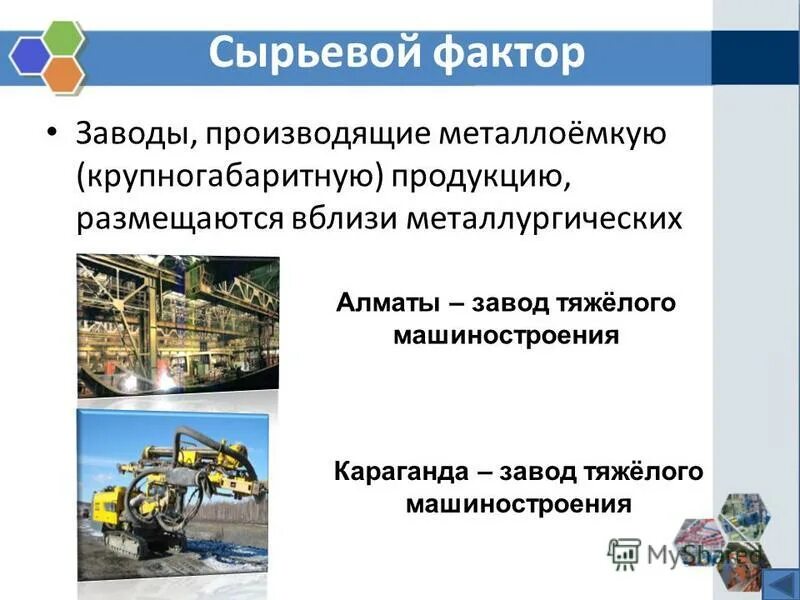 Сырьевой фактор

• Заводы, производящие металлоёмкую (крупногабаритную) продукцию, размещаются вблизи металлургических

Алматы – завод тяжёлого машиностроения

Караганда – завод тяжёлого машиностроения

MyShared